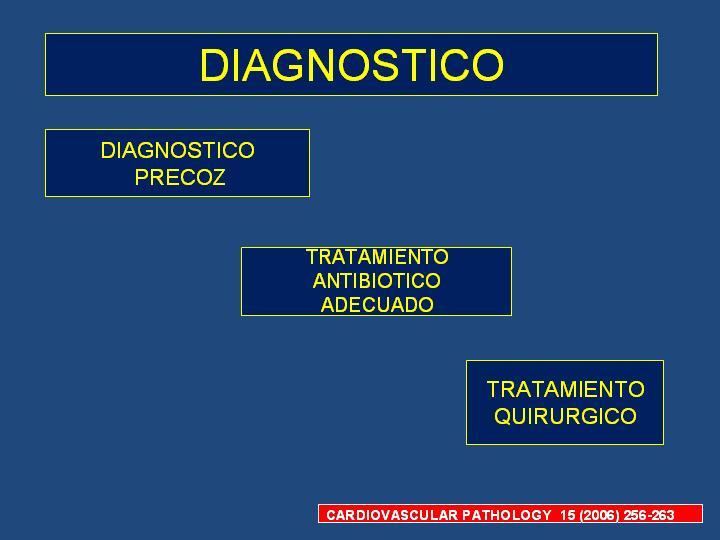 DIAGNOSTICO

DIAGNOSTICO PRECOZ

TRATAMIENTO ANTIBIOTICO ADECUADO

TRATAMIENTO QUIRURGICO

CARDIOVASCULAR PATHOLOGY 15 (2006) 256-263